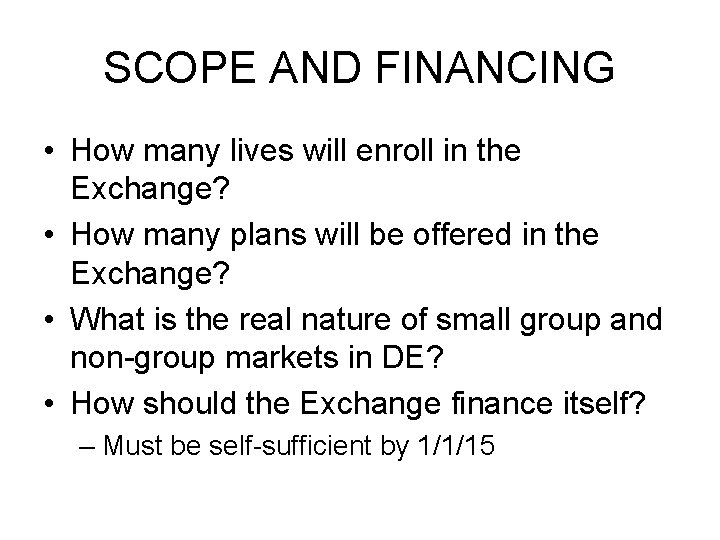 SCOPE AND FINANCING

• How many lives will enroll in the Exchange?
• How many plans will be offered in the Exchange?
• What is the real nature of small group and non-group markets in DE?
• How should the Exchange finance itself?
– Must be self-sufficient by 1/1/15